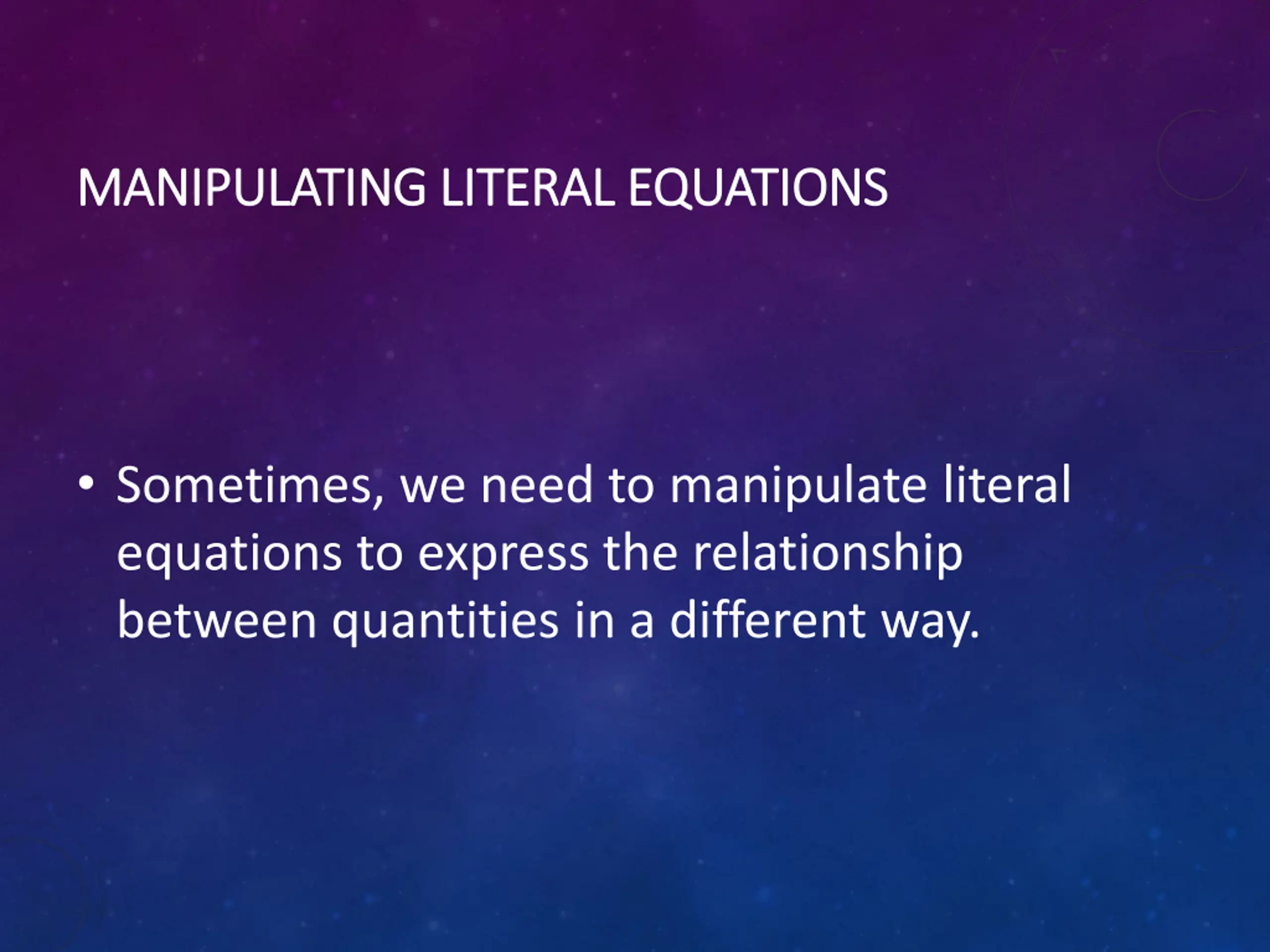 MANIPULATING LITERAL EQUATIONS

• Sometimes, we need to manipulate literal equations to express the relationship between quantities in a different way.